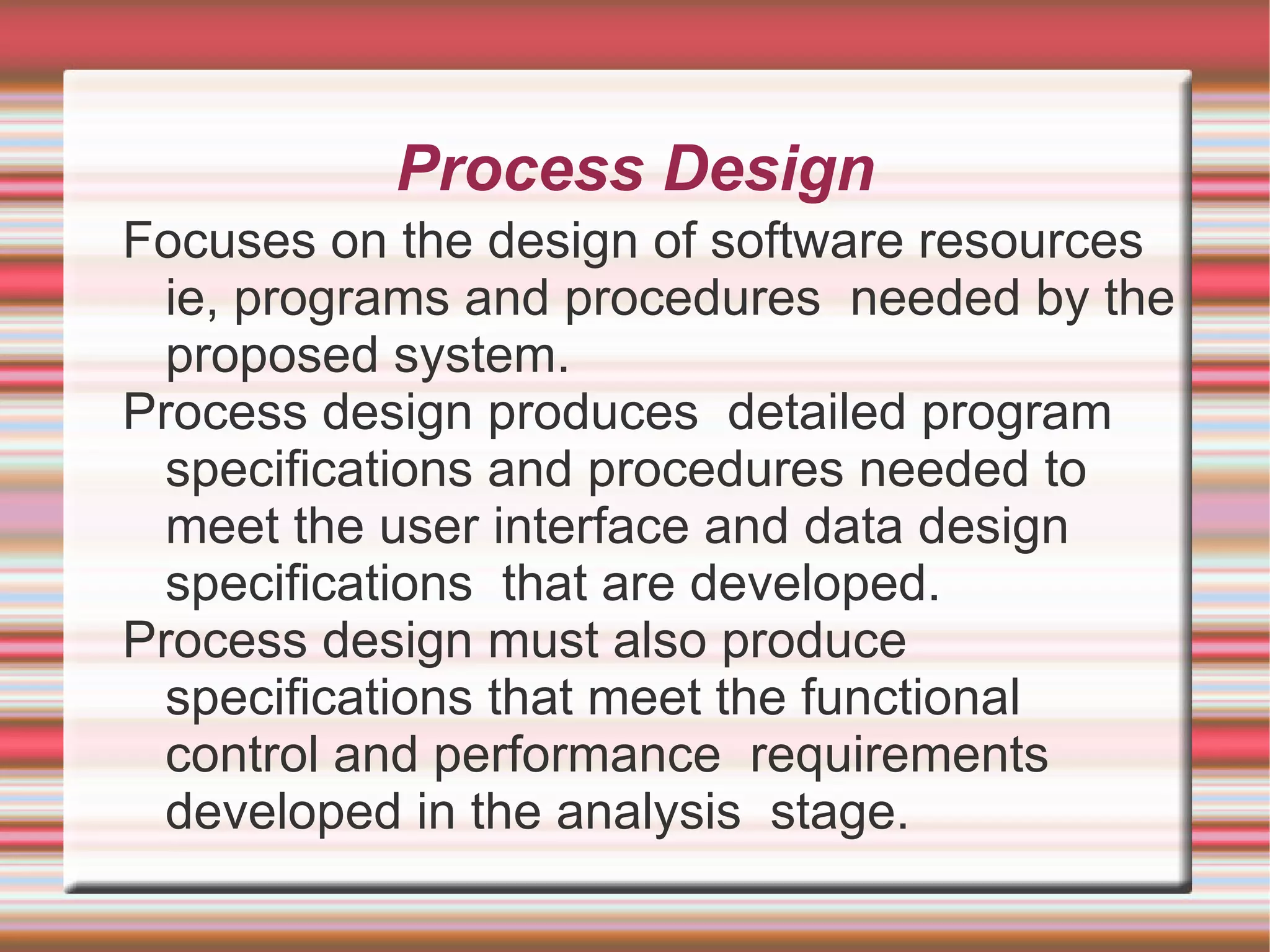 Process Design

Focuses on the design of software resources ie, programs and procedures needed by the proposed system.

Process design produces detailed program specifications and procedures needed to meet the user interface and data design specifications that are developed.

Process design must also produce specifications that meet the functional control and performance requirements developed in the analysis stage.